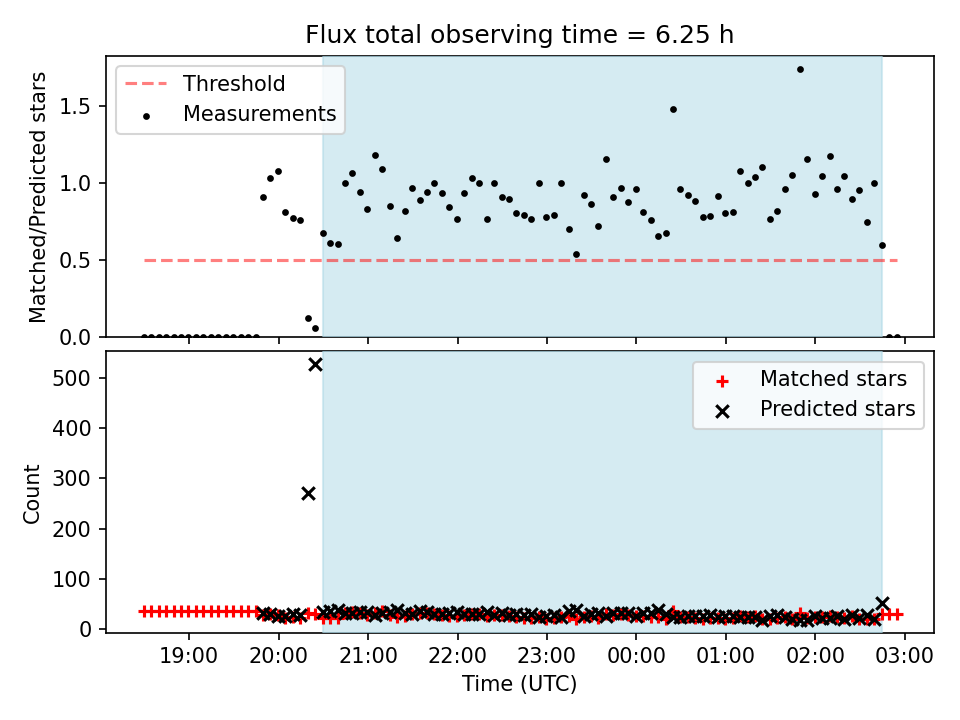 Flux total observing time = 6.25 h

Threshold
Measurements

Matched/Predicted stars

1.5
1.0
0.5
0.0

Matched stars
Predicted stars

Count

500
400
300
200
100
0

19:00
20:00
21:00
22:00
23:00
00:00
01:00
02:00
03:00

Time (UTC)